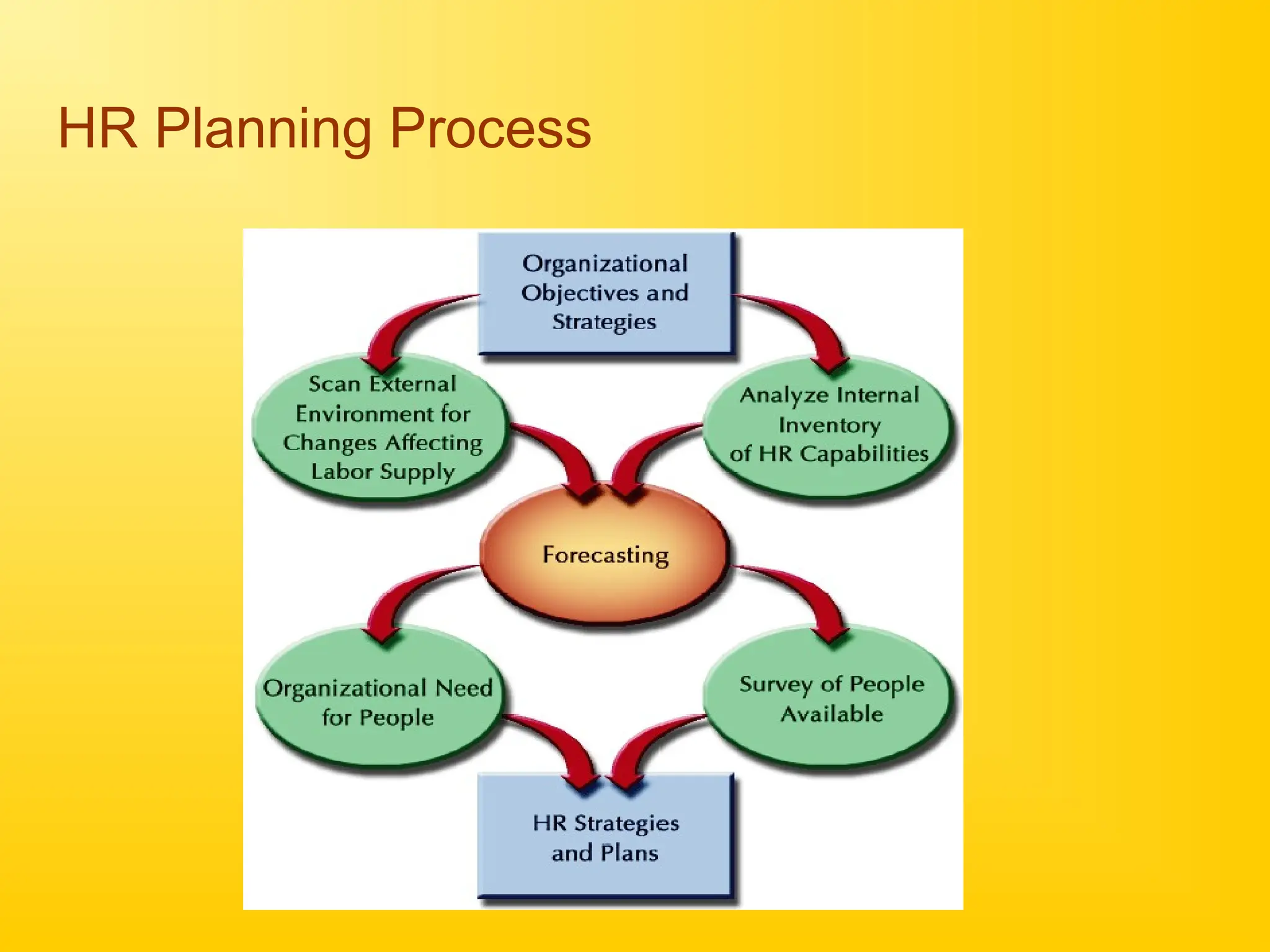 HR Planning Process

Organizational Objectives and Strategies

Scan External Environment for Changes Affecting Labor Supply

Analyze Internal Inventory of HR Capabilities

Forecasting

Organizational Need for People

Survey of People Available

HR Strategies and Plans